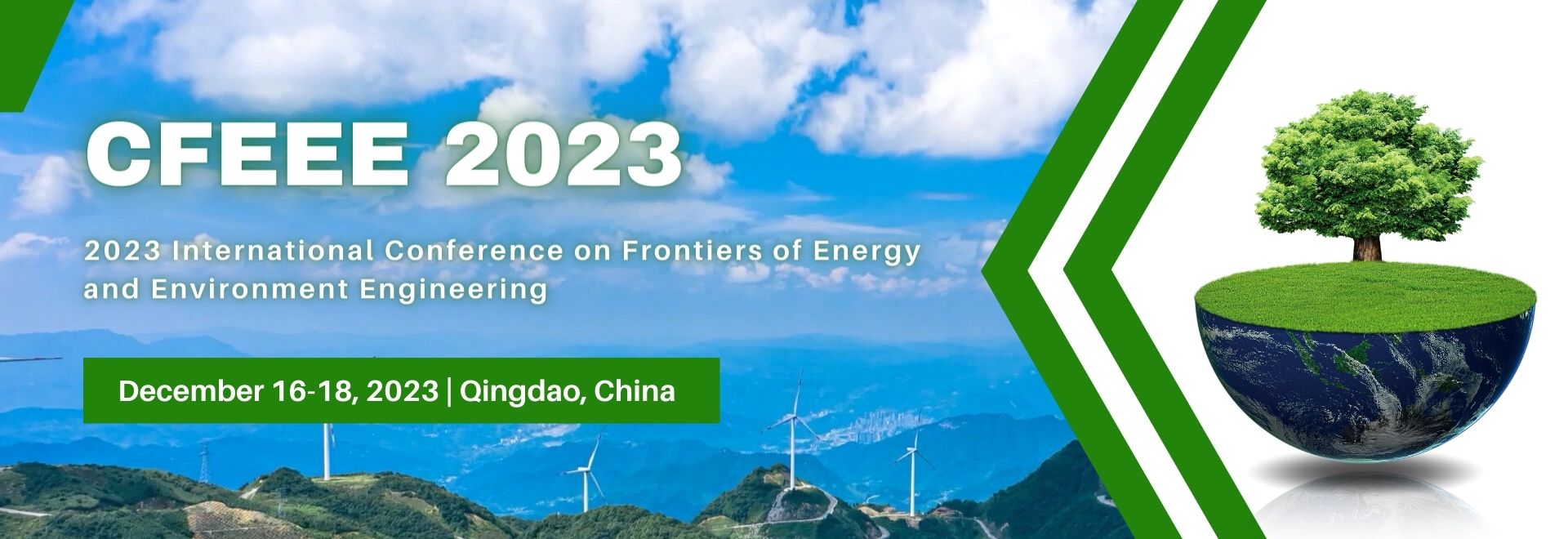 CFEEE 2023

2023 International Conference on Frontiers of Energy and Environment Engineering

December 16-18, 2023 | Qingdao, China